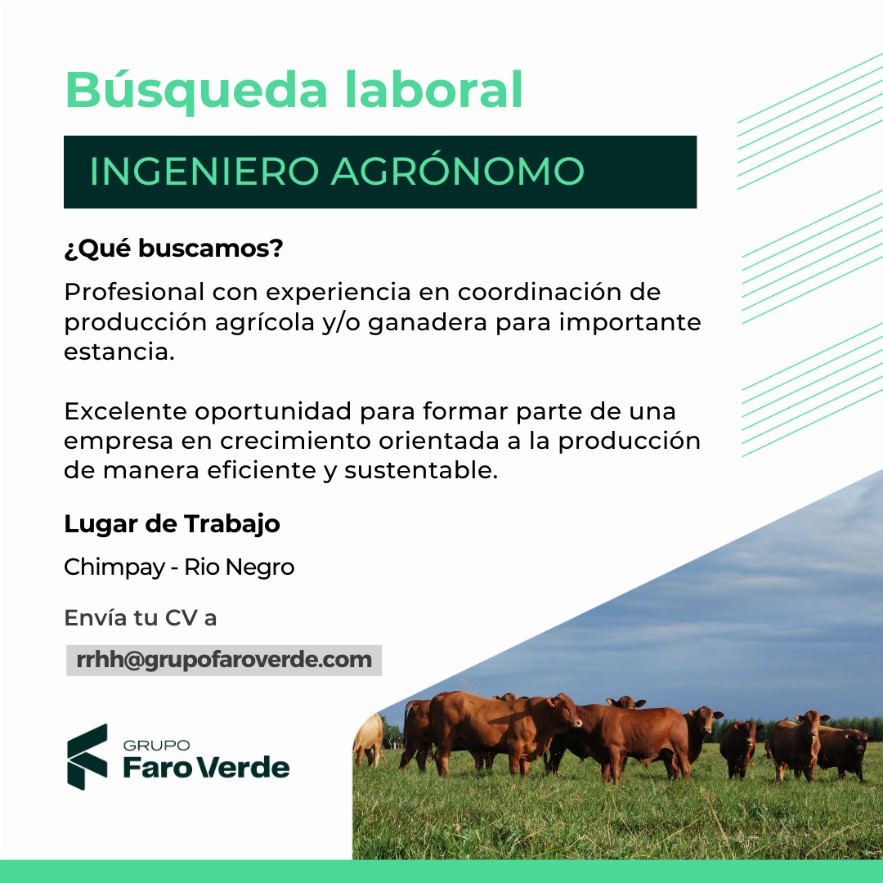 Búsqueda laboral

INGENIERO AGRÓNOMO

¿Qué buscamos?

Profesional con experiencia en coordinación de producción agrícola y/o ganadera para importante estancia.

Excelente oportunidad para formar parte de una empresa en crecimiento orientada a la producción de manera eficiente y sustentable.

Lugar de Trabajo

Chimpay - Rio Negro

Envía tu CV a

rrhh@grupofaroverde.com

GRUPO
Faro Verde